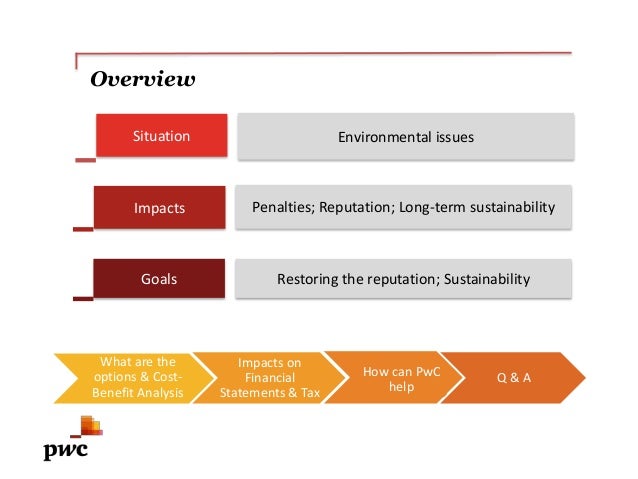 Overview

Situation

Environmental issues

Impacts

Penalties; Reputation; Long-term sustainability

Goals

Restoring the reputation; Sustainability

What are the options & Cost-Benefit Analysis

Impacts on Financial Statements & Tax

How can PwC help

Q & A

pwc